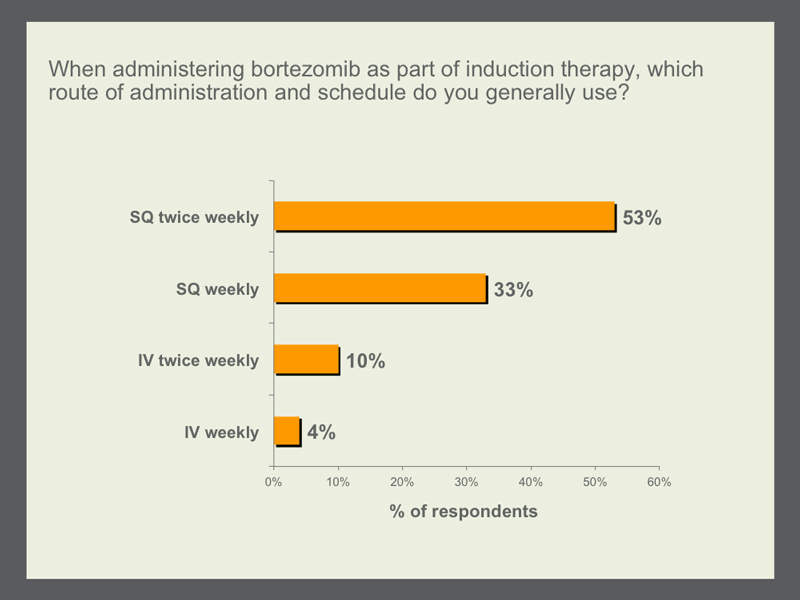 When administering bortezomib as part of induction therapy, which route of administration and schedule do you generally use?

SQ twice weekly
53%
SQ weekly
33%
IV twice weekly
10%
IV weekly
4%

0%
10%
20%
30%
40%
50%
60%

% of respondents